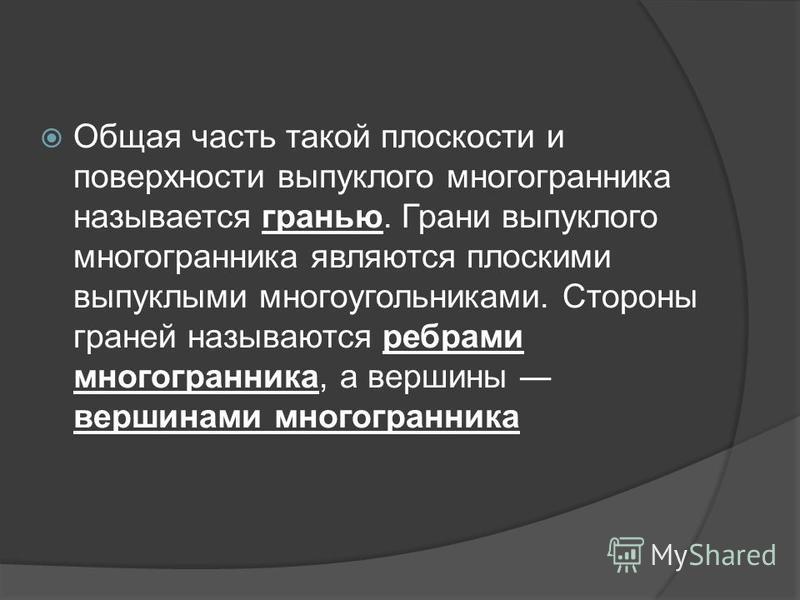 Общая часть такой плоскости и поверхности выпуклого многогранника называется гранью. Грани выпуклого многогранника являются плоскими выпуклыми многоугольниками. Стороны граней называются ребрами многогранника, а вершины — вершинами многогранника

MyShared